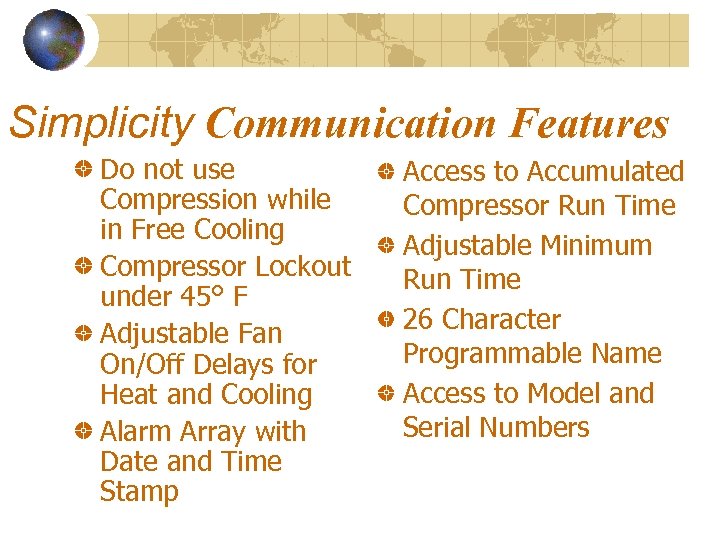 Simplicity Communication Features

Do not use Compression while in Free Cooling

Compressor Lockout under 45° F

Adjustable Fan On/Off Delays for Heat and Cooling

Alarm Array with Date and Time Stamp

Access to Accumulated Compressor Run Time

Adjustable Minimum Run Time

26 Character Programmable Name

Access to Model and Serial Numbers